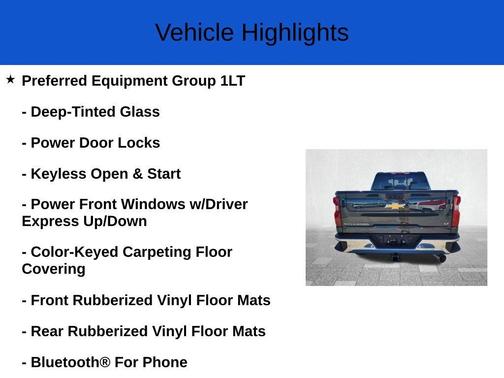 Vehicle Highlights

★ Preferred Equipment Group 1LT

- Deep-Tinted Glass

- Power Door Locks

- Keyless Open & Start

- Power Front Windows w/Driver Express Up/Down

- Color-Keyed Carpeting Floor Covering

- Front Rubberized Vinyl Floor Mats

- Rear Rubberized Vinyl Floor Mats

- Bluetooth® For Phone